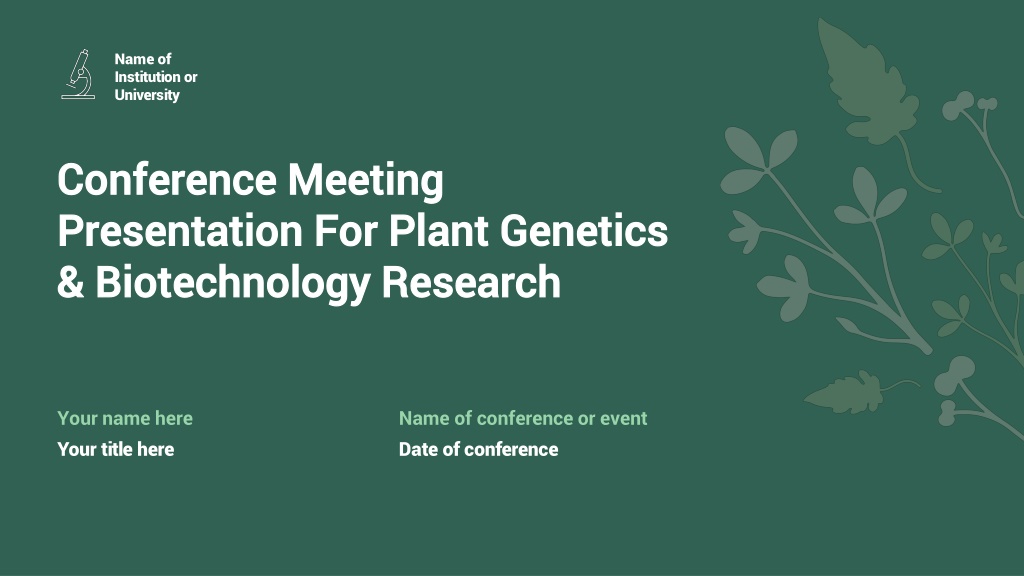 Name of Institution or University

Conference Meeting Presentation For Plant Genetics & Biotechnology Research

Your name here
Your title here

Name of conference or event
Date of conference